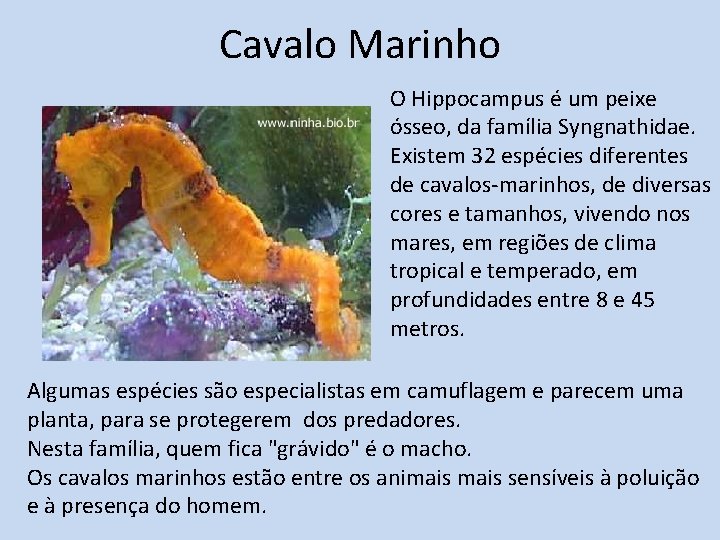 Cavalo Marinho

www.ninha.bio.br

O Hippocampus é um peixe ósseo, da família Syngnathidae. Existem 32 espécies diferentes de cavalos-marinhos, de diversas cores e tamanhos, vivendo nos mares, em regiões de clima tropical e temperado, em profundidades entre 8 e 45 metros.

Algumas espécies são especialistas em camuflagem e parecem uma planta, para se protegerem dos predadores.
Nesta família, quem fica "grávido" é o macho.
Os cavalos marinhos estão entre os animais mais sensíveis à poluição e à presença do homem.